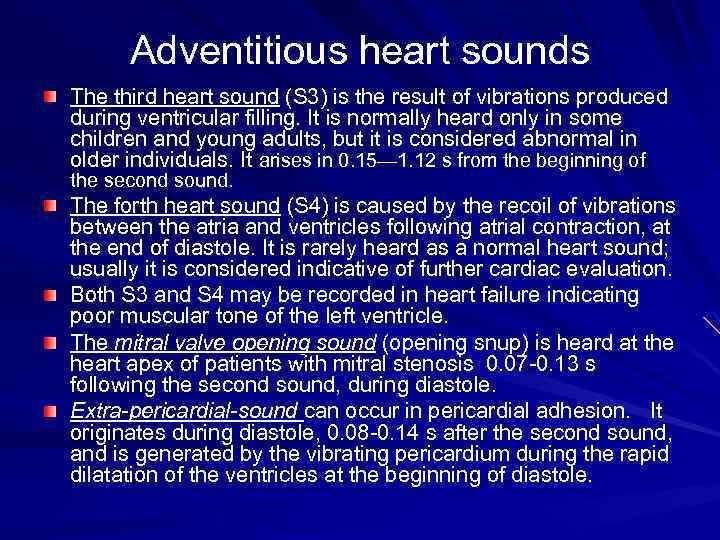 Adventitious heart sounds

The third heart sound (S3) is the result of vibrations produced during ventricular filling. It is normally heard only in some children and young adults, but it is considered abnormal in older individuals. It arises in 0.15—1.12 s from the beginning of the second sound.

The forth heart sound (S4) is caused by the recoil of vibrations between the atria and ventricles following atrial contraction, at the end of diastole. It is rarely heard as a normal heart sound; usually it is considered indicative of further cardiac evaluation.

Both S3 and S4 may be recorded in heart failure indicating poor muscular tone of the left ventricle.

The mitral valve opening sound (opening snup) is heard at the heart apex of patients with mitral stenosis 0.07-0.13 s following the second sound, during diastole.

Extra-pericardial-sound can occur in pericardial adhesion. It originates during diastole, 0.08-0.14 s after the second sound, and is generated by the vibrating pericardium during the rapid dilatation of the ventricles at the beginning of diastole.